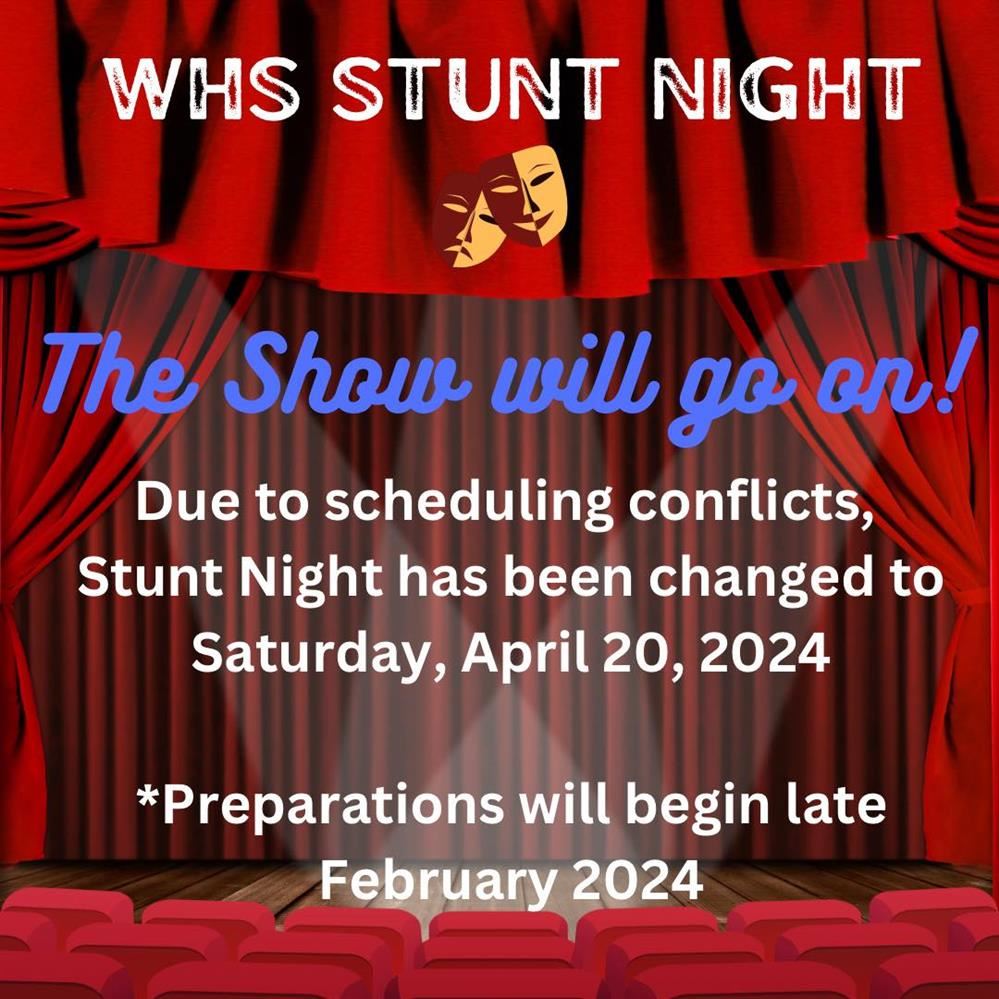 WHS STUNT NIGHT

The Show will go on!

Due to scheduling conflicts, Stunt Night has been changed to Saturday, April 20, 2024

*Preparations will begin late February 2024